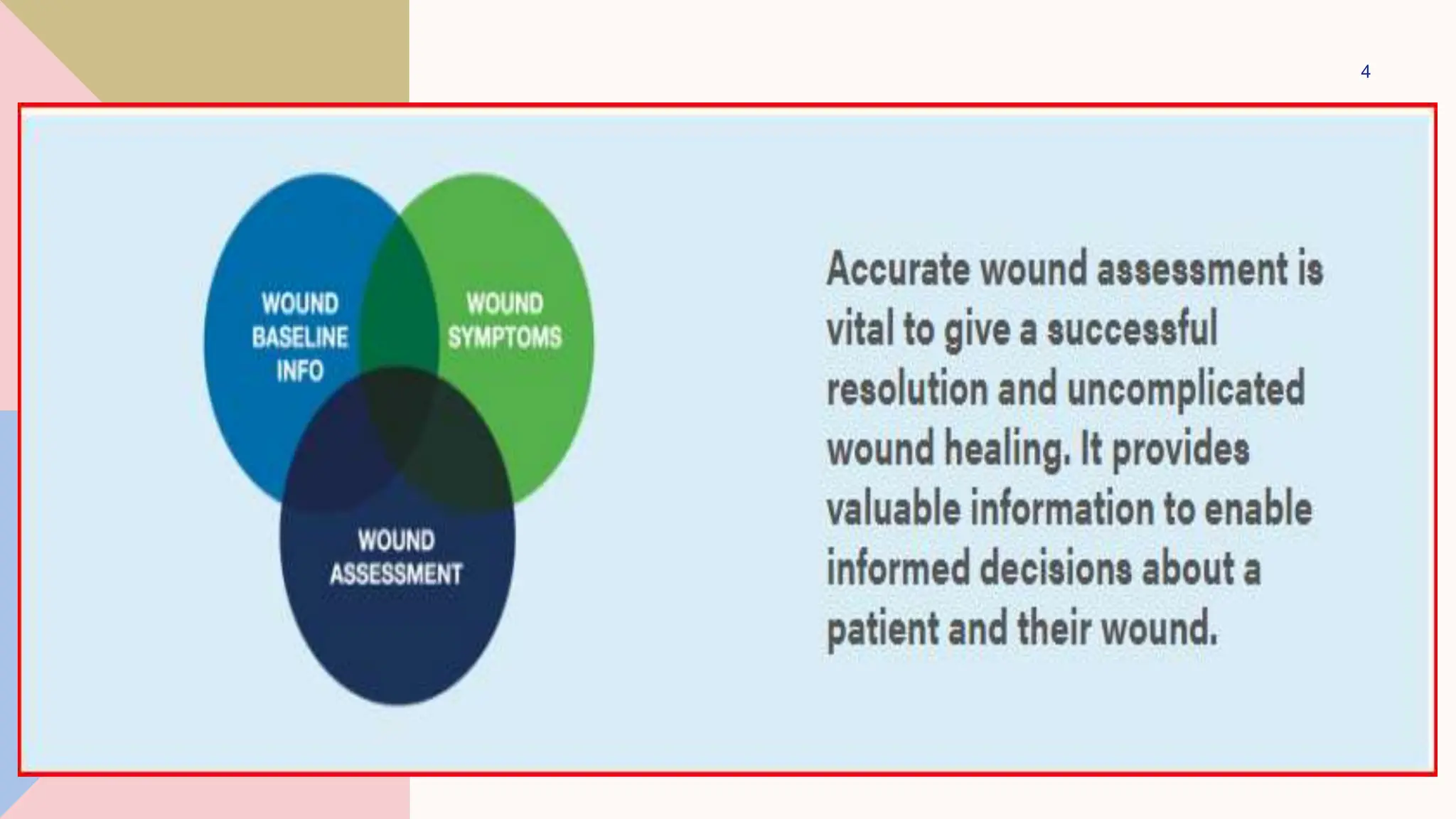 4

WOUND BASELINE INFO

WOUND SYMPTOMS

WOUND ASSESSMENT

Accurate wound assessment is vital to give a successful resolution and uncomplicated wound healing. It provides valuable information to enable informed decisions about a patient and their wound.